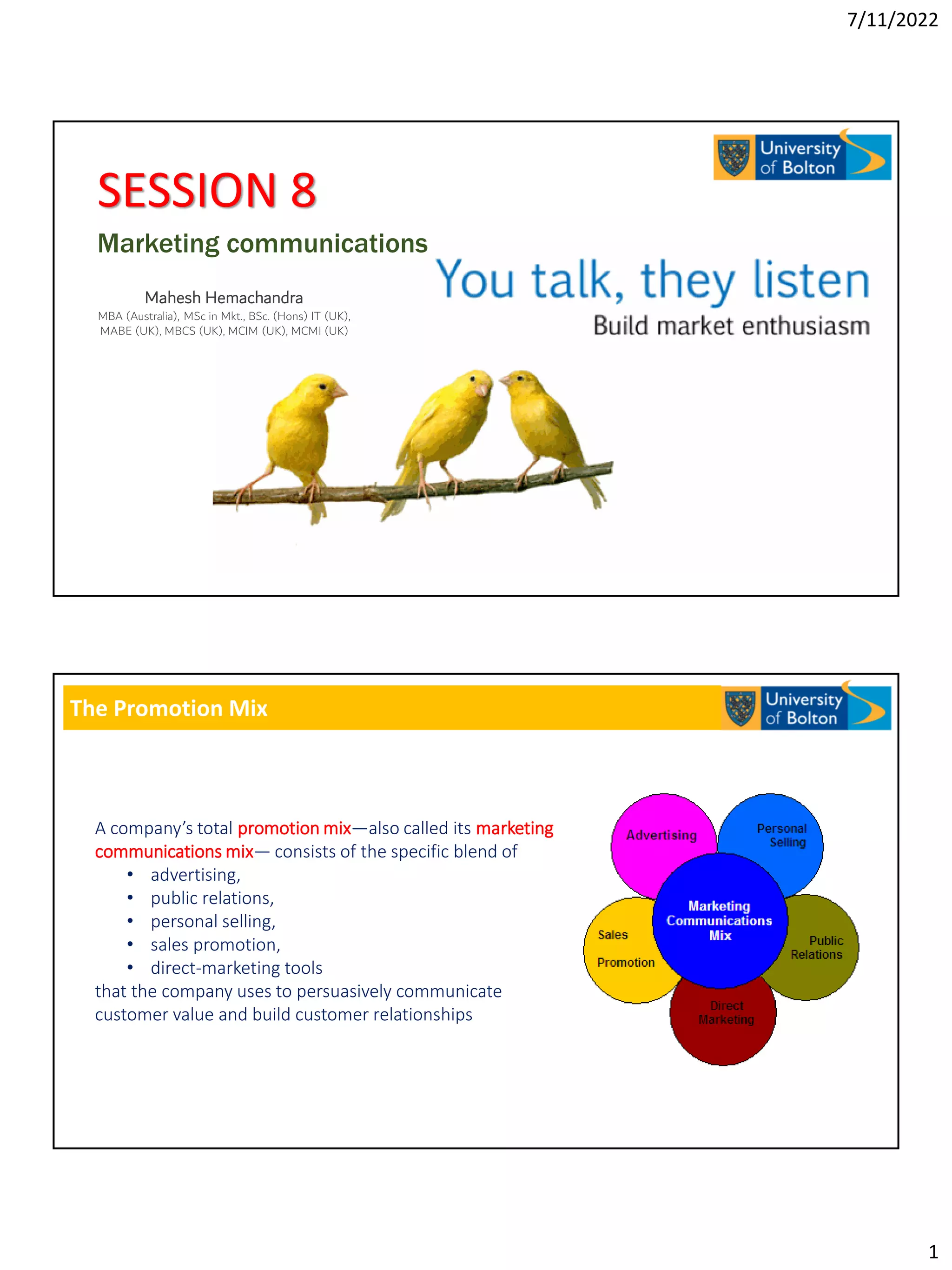 7/11/2022

University of Bolton

SESSION 8

Marketing communications

Mahesh Hemachandra
MBA (Australia), MSc in Mkt., BSc. (Hons) IT (UK), MABE (UK), MBCS (UK), MCIM (UK), MCMI (UK)

You talk, they listen
Build market enthusiasm

The Promotion Mix

University of Bolton

A company's total promotion mix—also called its marketing communications mix— consists of the specific blend of
• advertising,
• public relations,
• personal selling,
• sales promotion,
• direct-marketing tools
that the company uses to persuasively communicate customer value and build customer relationships

Advertising
Personal Selling
Marketing Communications Mix
Sales Promotion
Public Relations
Direct Marketing

1